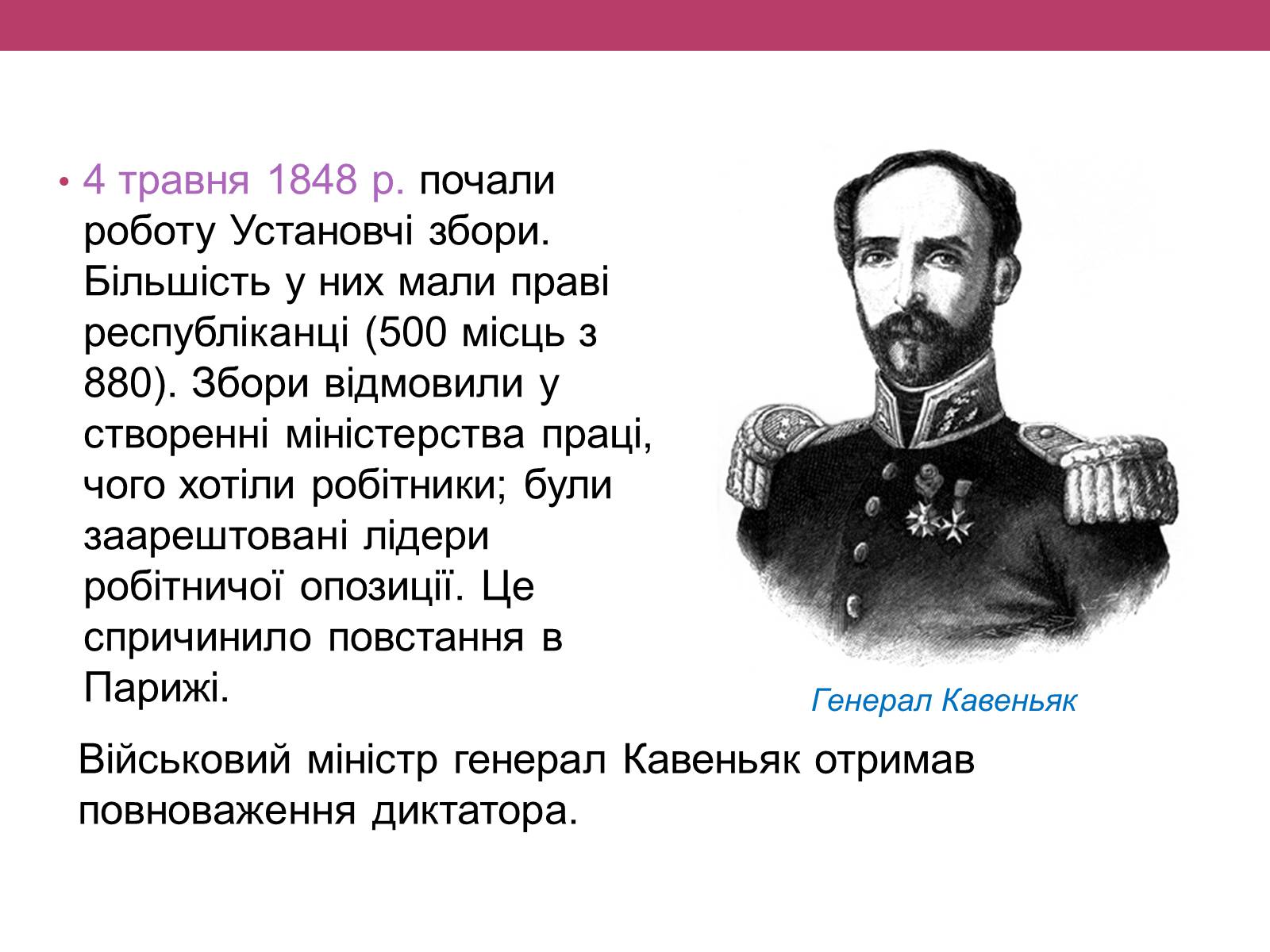 • 4 травня 1848 р. почали роботу Установчі збори. Більшість у них мали праві республіканці (500 місць з 880). Збори відмовили у створенні міністерства праці, чого хотіли робітники; були заарештовані лідери робітничої опозиції. Це спричинило повстання в Парижі.

Генерал Кавеньяк

Військовий міністр генерал Кавеньяк отримав повноваження диктатора.